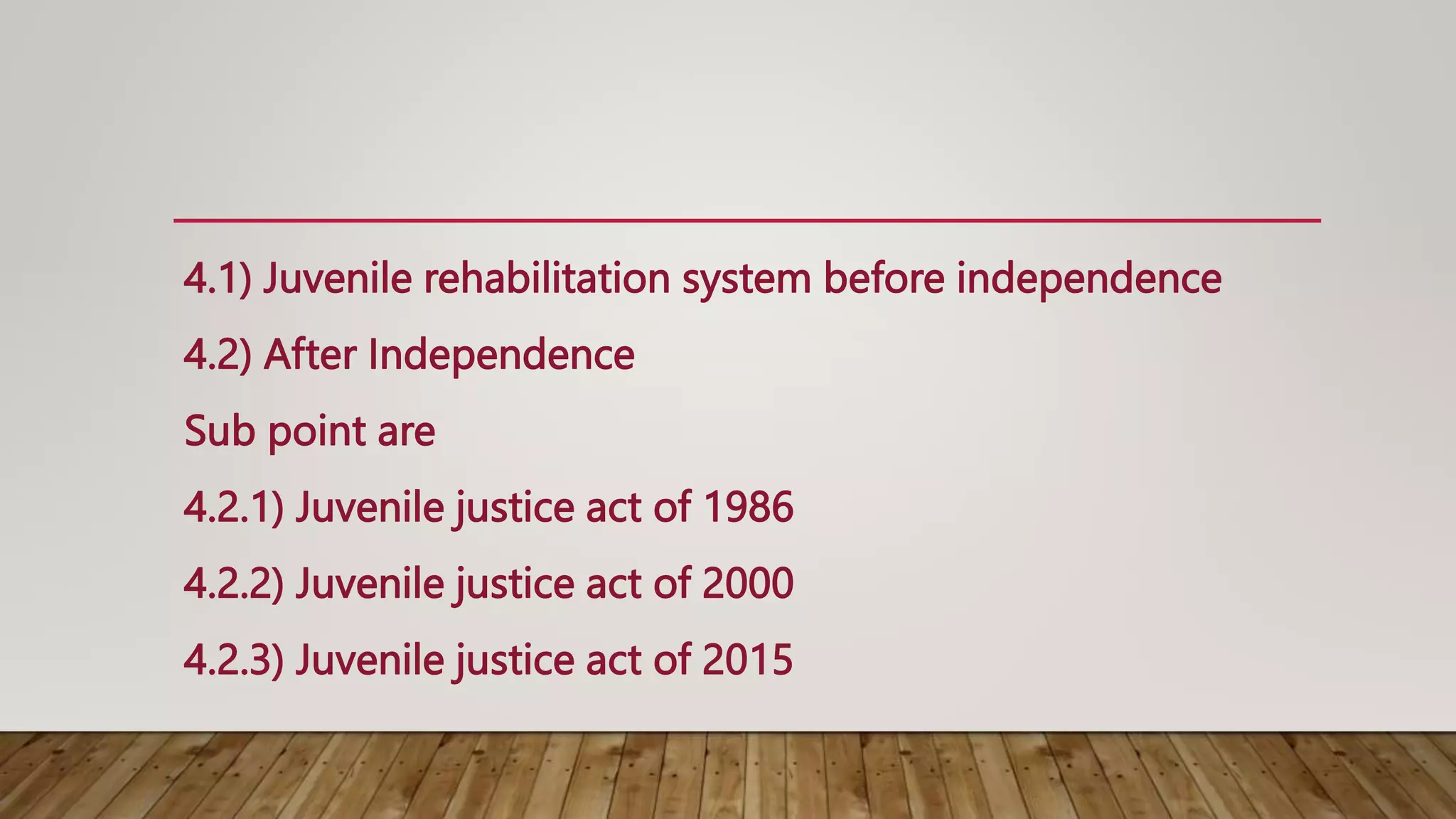 4.1) Juvenile rehabilitation system before independence

4.2) After Independence

Sub point are

4.2.1) Juvenile justice act of 1986

4.2.2) Juvenile justice act of 2000

4.2.3) Juvenile justice act of 2015